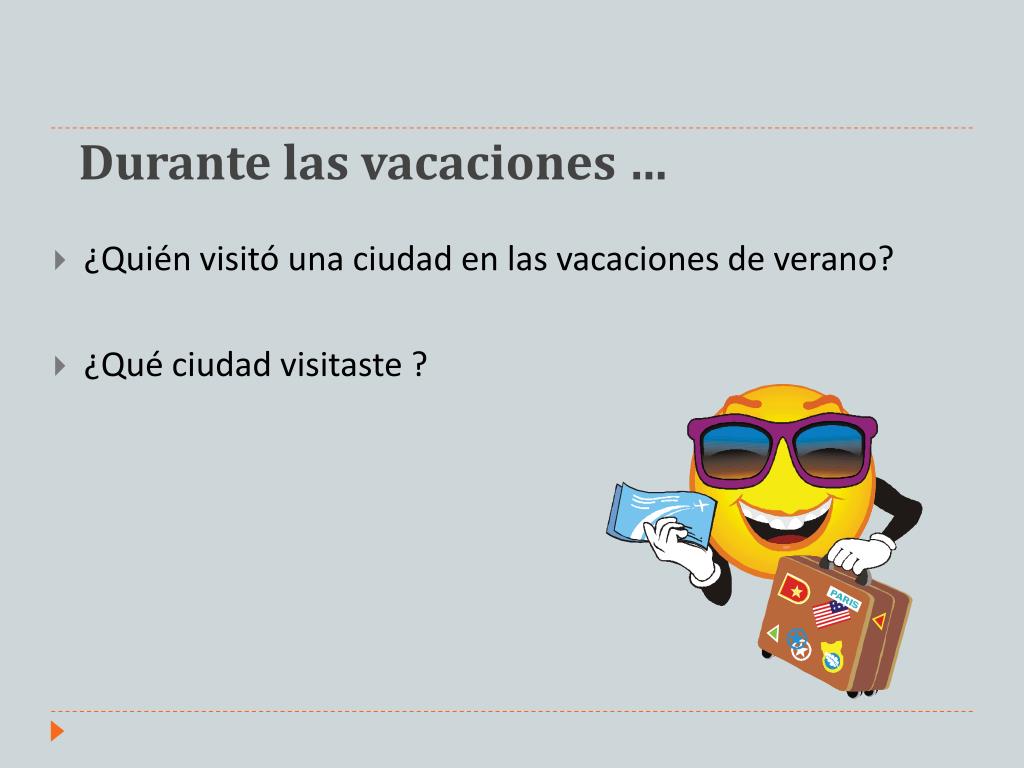 Durante las vacaciones …

¿Quién visitó una ciudad en las vacaciones de verano?

¿Qué ciudad visitaste ?

PARIS